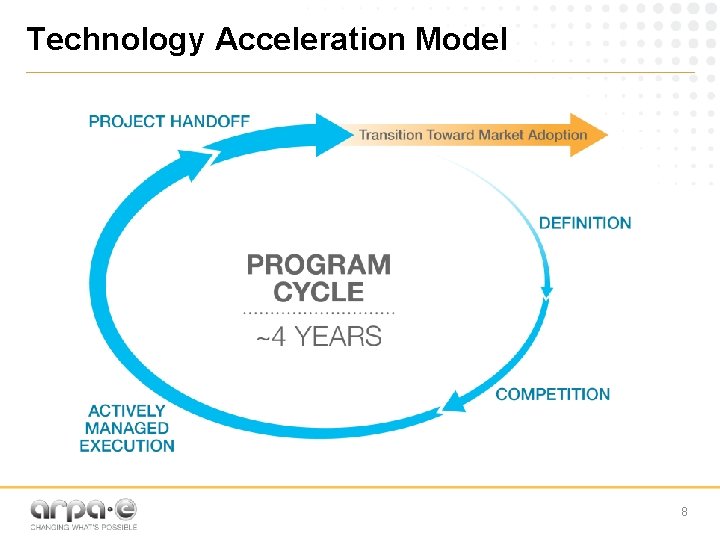 Technology Acceleration Model

PROJECT HANDOFF

Transition Toward Market Adoption

DEFINITION

PROGRAM CYCLE

~4 YEARS

COMPETITION

ACTIVELY MANAGED EXECUTION

arpa·e
CHANGING WHAT'S POSSIBLE

8